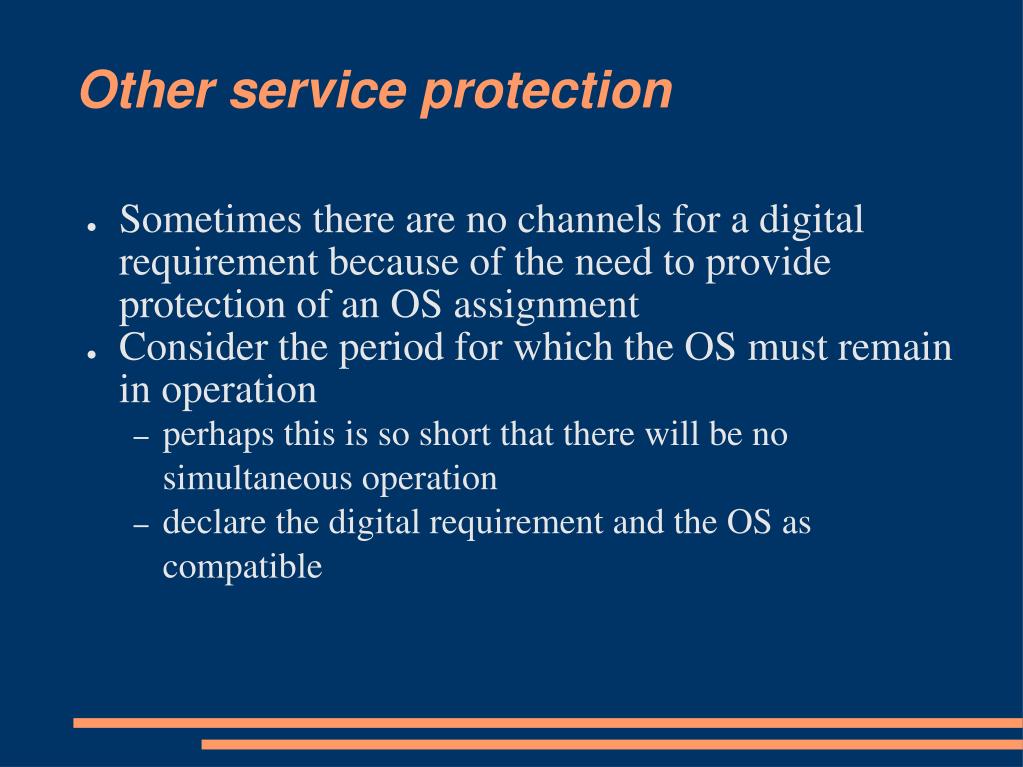 Other service protection

- Sometimes there are no channels for a digital requirement because of the need to provide protection of an OS assignment
- Consider the period for which the OS must remain in operation
  – perhaps this is so short that there will be no simultaneous operation
  – declare the digital requirement and the OS as compatible